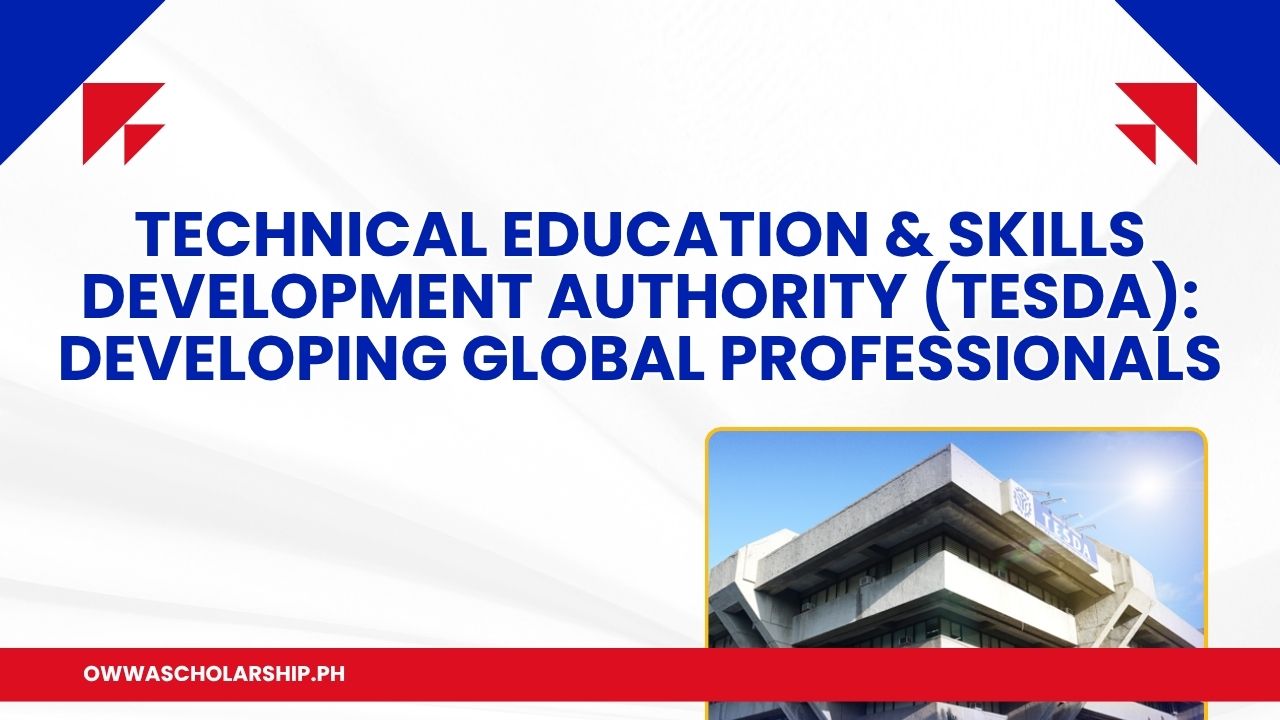 TECHNICAL EDUCATION & SKILLS DEVELOPMENT AUTHORITY (TESDA): DEVELOPING GLOBAL PROFESSIONALS

TESDA

OWWASCHOLARSHIP.PH